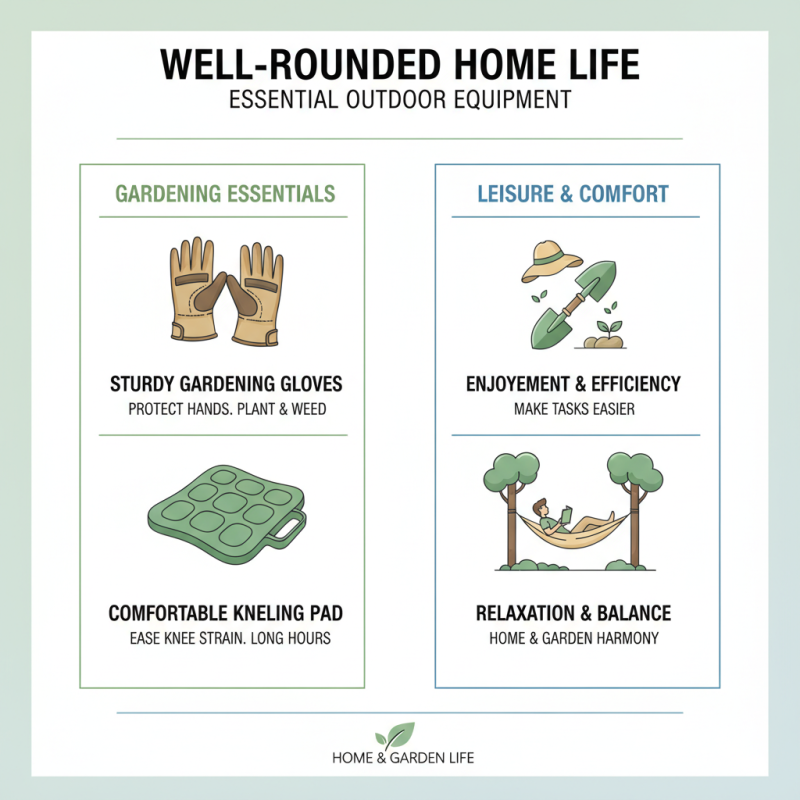 WELL-ROUNDED HOME LIFE
ESSENTIAL OUTDOOR EQUIPMENT

GARDENING ESSENTIALS

STURDY GARDENING GLOVES
PROTECT HANDS. PLANT & WEED

COMFORTABLE KNELING PAD
EASE KNEE STRAIN. LONG HOURS

LEISURE & COMFORT

ENJOYEMENT & EFFICIENCY
MAKE TASKS EASIER

RELAXATION & BALANCE
HOME & GARDEN HARMONY

HOME & GARDEN LIFE